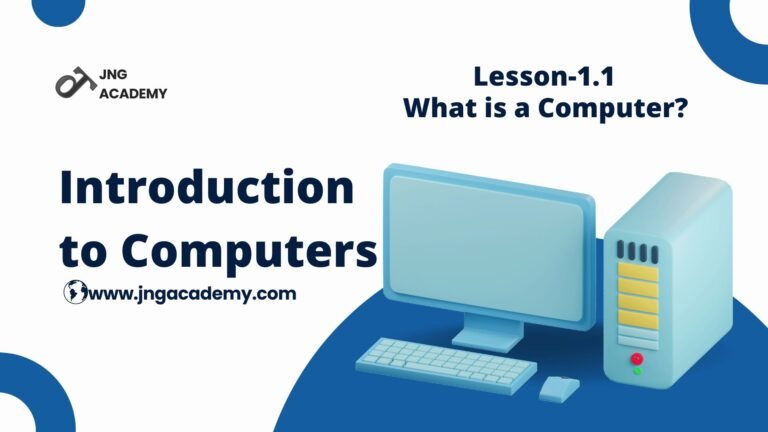 JNG ACADEMY

Lesson-1.1
What is a Computer?

Introduction to Computers

www.jngacademy.com